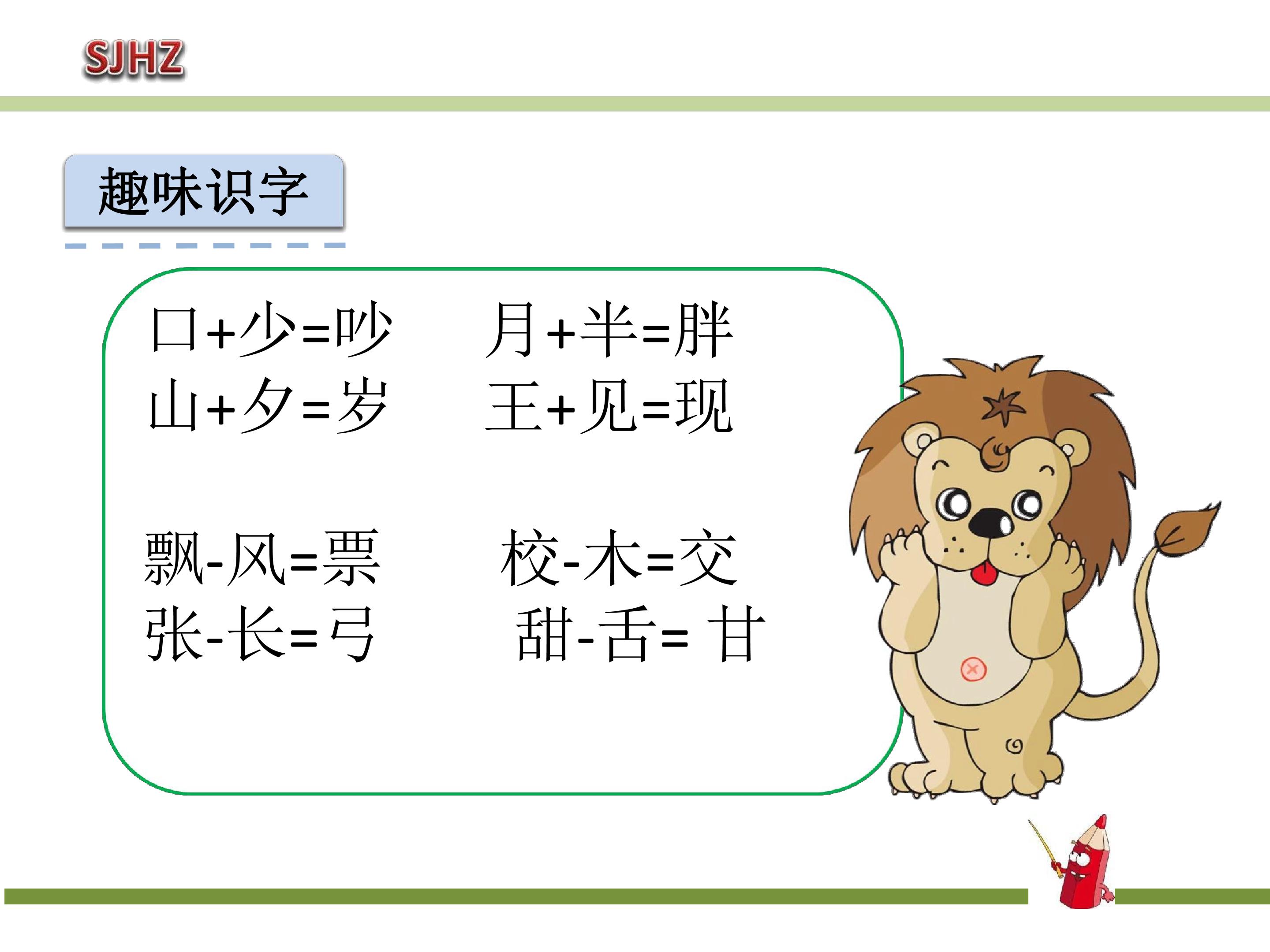 SJHZ

趣味识字

口+少=吵 月+半=胖
山+夕=岁 王+见=现

飘-风=票 校-木=交
张-长=弓 甜-舌=甘